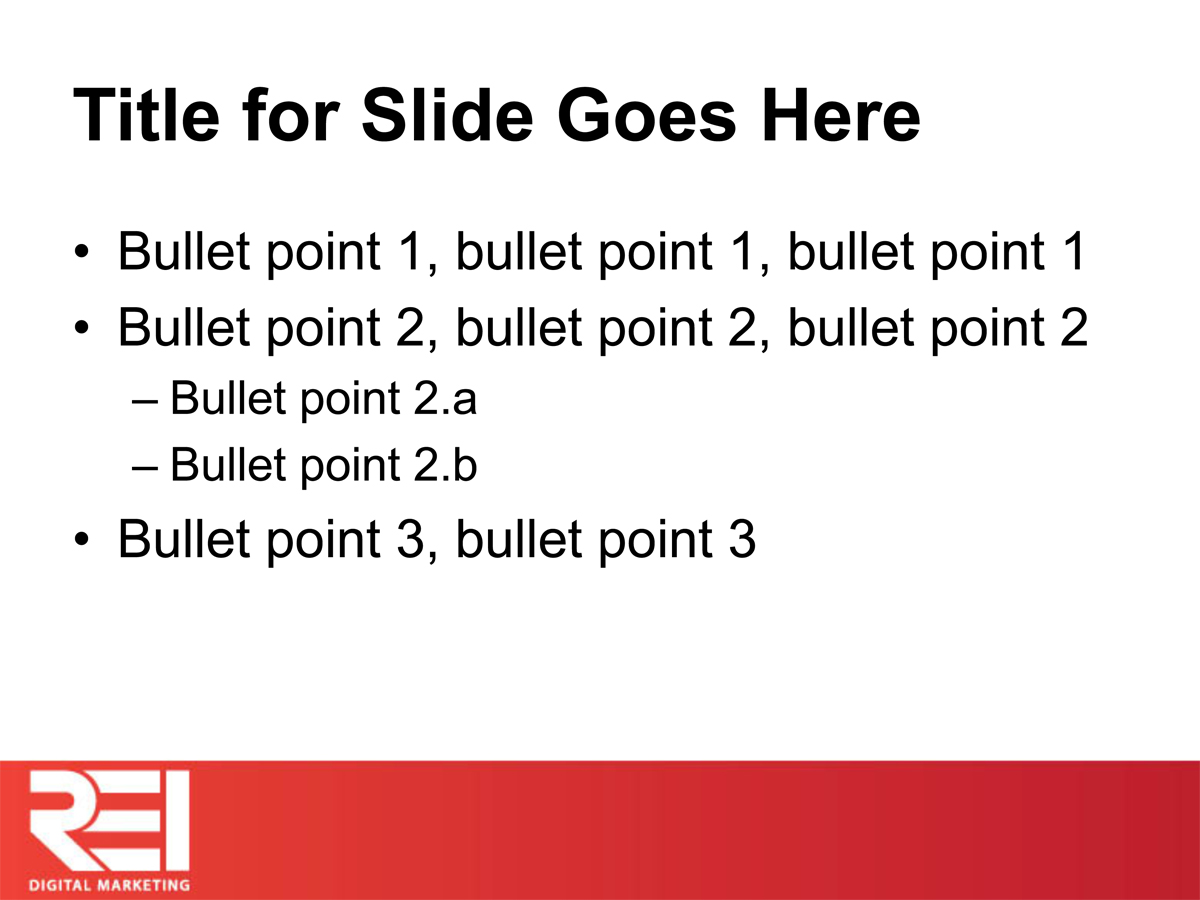 Title for Slide Goes Here

• Bullet point 1, bullet point 1, bullet point 1
• Bullet point 2, bullet point 2, bullet point 2
– Bullet point 2.a
– Bullet point 2.b
• Bullet point 3, bullet point 3

REI
DIGITAL MARKETING